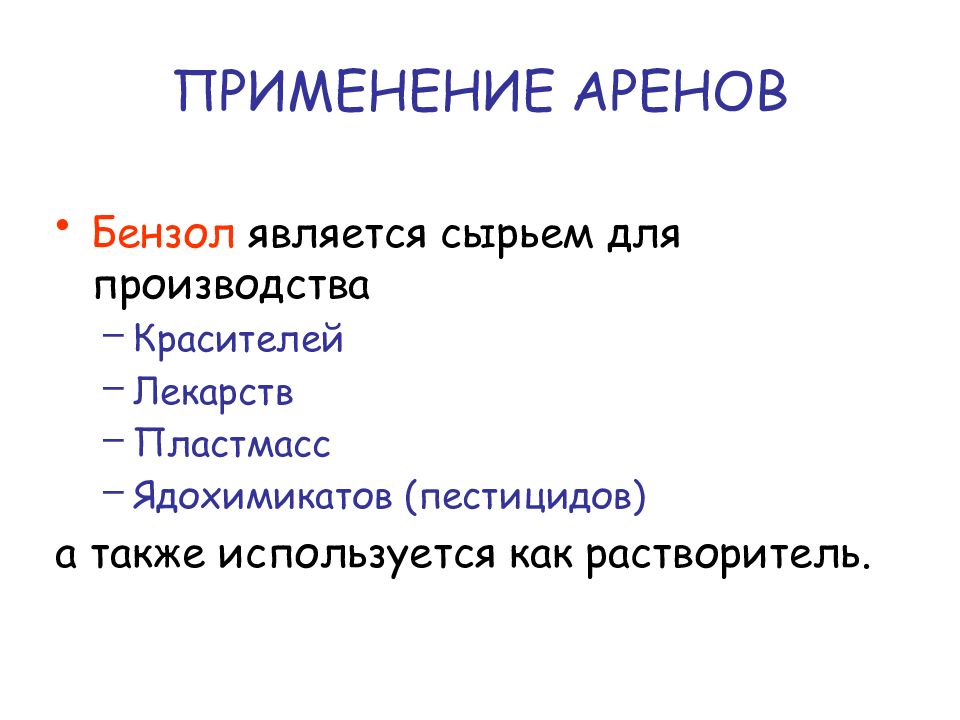 ПРИМЕНЕНИЕ АРЕНОВ

• Бензол является сырьем для производства
– Красителей
– Лекарств
– Пластмасс
– Ядохимикатов (пестицидов)

а также используется как растворитель.